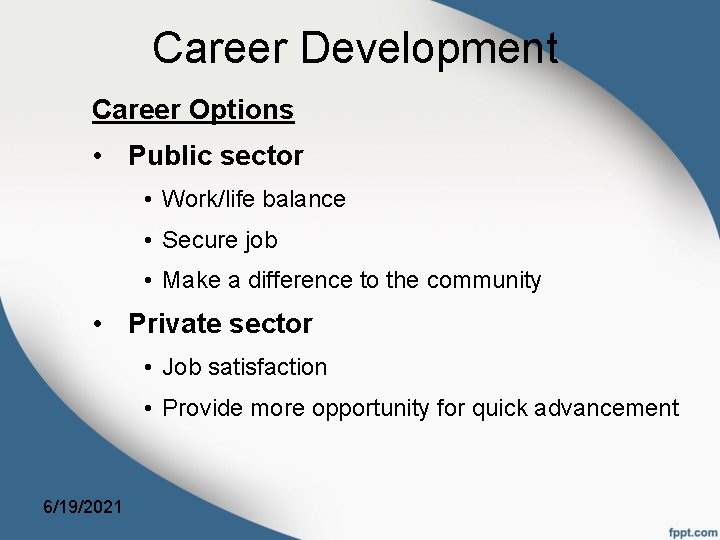 Career Development

Career Options

• Public sector
  • Work/life balance
  • Secure job
  • Make a difference to the community
• Private sector
  • Job satisfaction
  • Provide more opportunity for quick advancement

6/19/2021

fppt.com